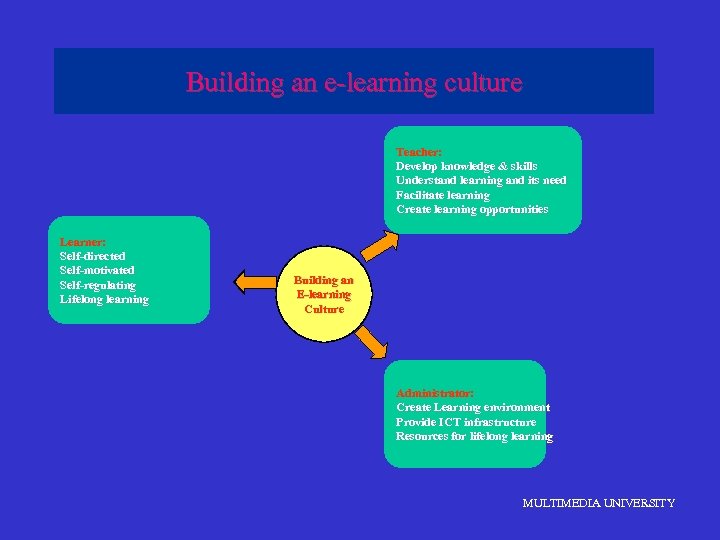 Building an e-learning culture

Teacher:
Develop knowledge & skills
Understand learning and its need
Facilitate learning
Create learning opportunities

Learner:
Self-directed
Self-motivated
Self-regulating
Lifelong learning

Building an E-learning Culture

Administrator:
Create Learning environment
Provide ICT infrastructure
Resources for lifelong learning

MULTIMEDIA UNIVERSITY